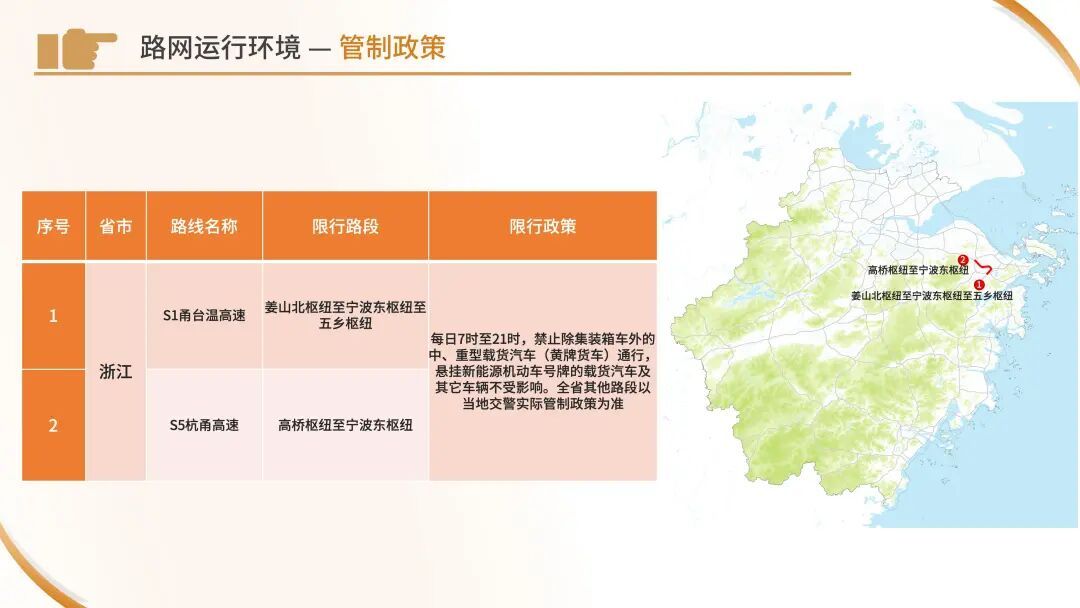 路网运行环境 — 管制政策

| 序号 | 省市 | 路线名称 | 限行路段 | 限行政策 |
|---|---|---|---|---|
| 1 | 浙江 | S1甬台温高速 | 姜山北枢纽至宁波东枢纽至五乡枢纽 | 每日7时至21时，禁止除集装箱车外的中、重型载货汽车（黄牌货车）通行，悬挂新能源机动车号牌的载货汽车及其它车辆不受影响。全省其他路段以当地交警实际管制政策为准 |
| 2 | 浙江 | S5杭甬高速 | 高桥枢纽至宁波东枢纽 | 每日7时至21时，禁止除集装箱车外的中、重型载货汽车（黄牌货车）通行，悬挂新能源机动车号牌的载货汽车及其它车辆不受影响。全省其他路段以当地交警实际管制政策为准 |

2 高桥枢纽至宁波东枢纽
1 姜山北枢纽至宁波东枢纽至五乡枢纽